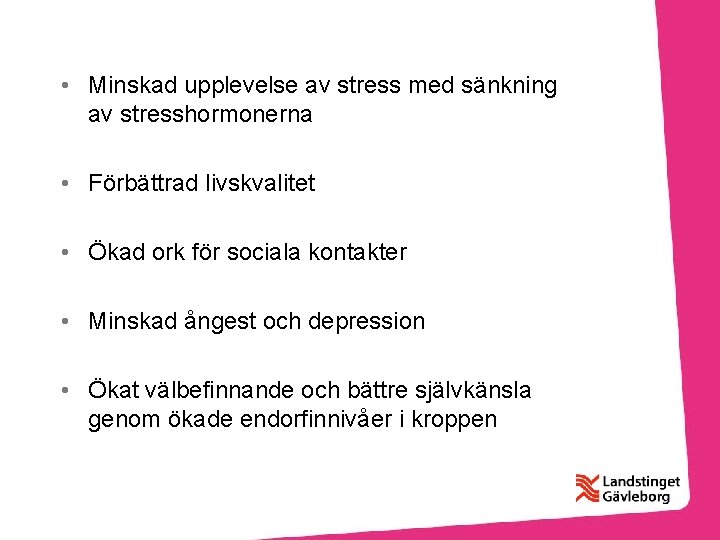 • Minskad upplevelse av stress med sänkning av stresshormonerna

• Förbättrad livskvalitet

• Ökad ork för sociala kontakter

• Minskad ångest och depression

• Ökat välbefinnande och bättre självkänsla genom ökade endorfinnivåer i kroppen

Landstinget Gävleborg